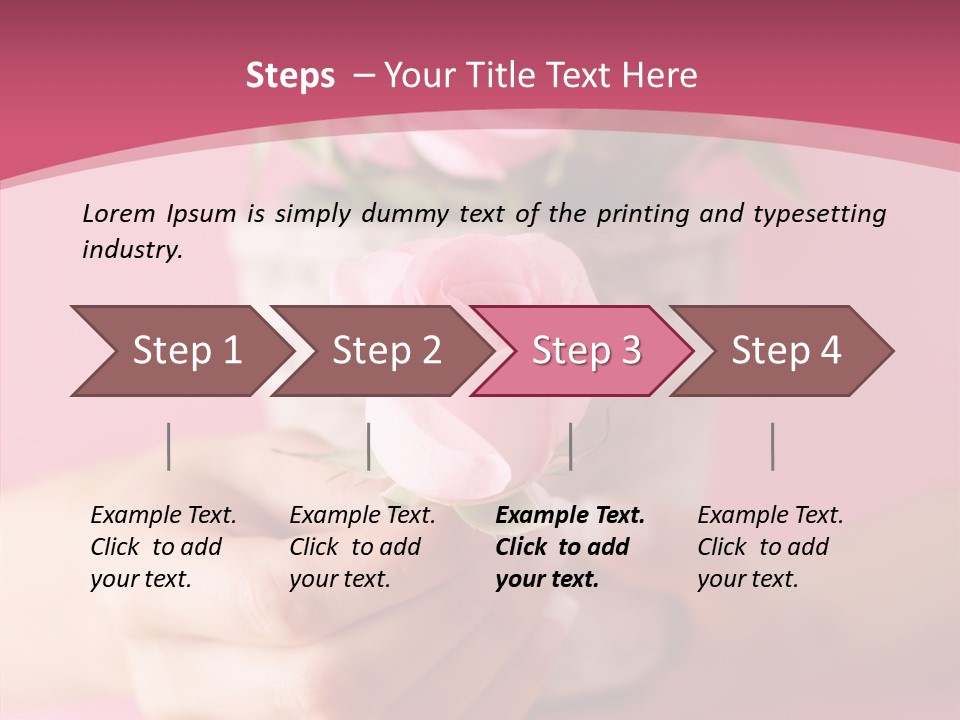 Steps – Your Title Text Here

Lorem Ipsum is simply dummy text of the printing and typesetting industry.

Step 1

Step 2

Step 3

Step 4

Example Text. Click to add your text.

Example Text. Click to add your text.

Example Text. Click to add your text.

Example Text. Click to add your text.